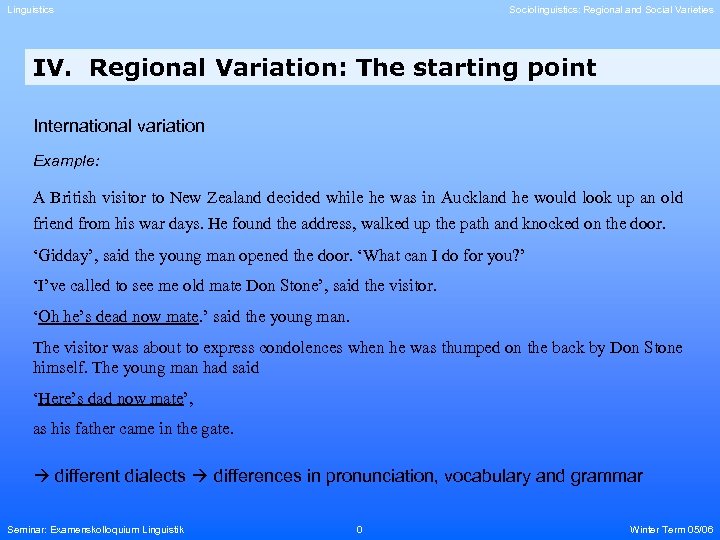 Linguistics

Sociolinguistics: Regional and Social Varieties

IV. Regional Variation: The starting point

International variation

Example:

A British visitor to New Zealand decided while he was in Auckland he would look up an old friend from his war days. He found the address, walked up the path and knocked on the door.

‘Gidday’, said the young man opened the door. ‘What can I do for you?’

‘I’ve called to see me old mate Don Stone’, said the visitor.

‘Oh he’s dead now mate.’ said the young man.

The visitor was about to express condolences when he was thumped on the back by Don Stone himself. The young man had said

‘Here’s dad now mate’,

as his father came in the gate.

→ different dialects → differences in pronunciation, vocabulary and grammar

Seminar: Examenskolloquium Linguistik

0

Winter Term 05/06